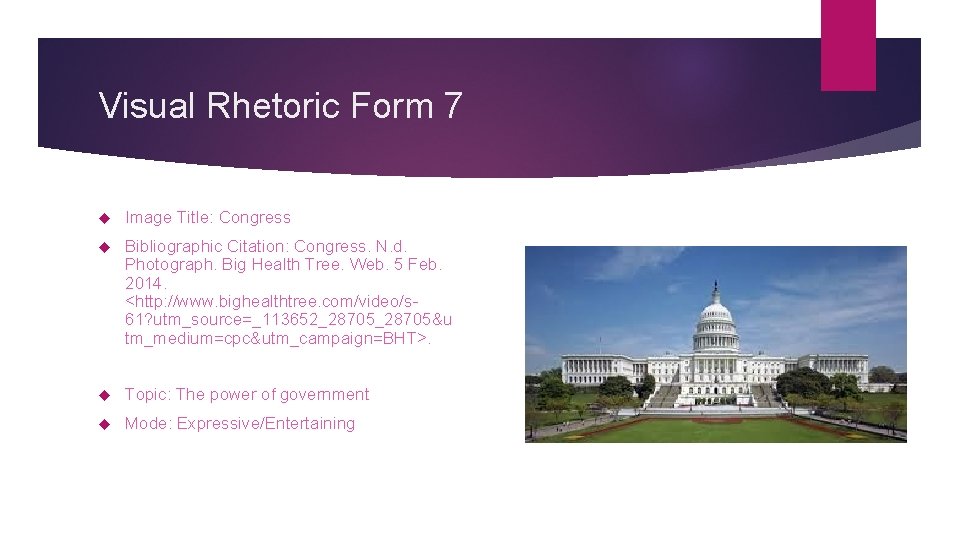 Visual Rhetoric Form 7

Image Title: Congress

Bibliographic Citation: Congress. N.d. Photograph. Big Health Tree. Web. 5 Feb. 2014. <http://www.bighealthtree.com/video/s-61?utm_source=_113652_28705_28705&utm_medium=cpc&utm_campaign=BHT>.

Topic: The power of government

Mode: Expressive/Entertaining